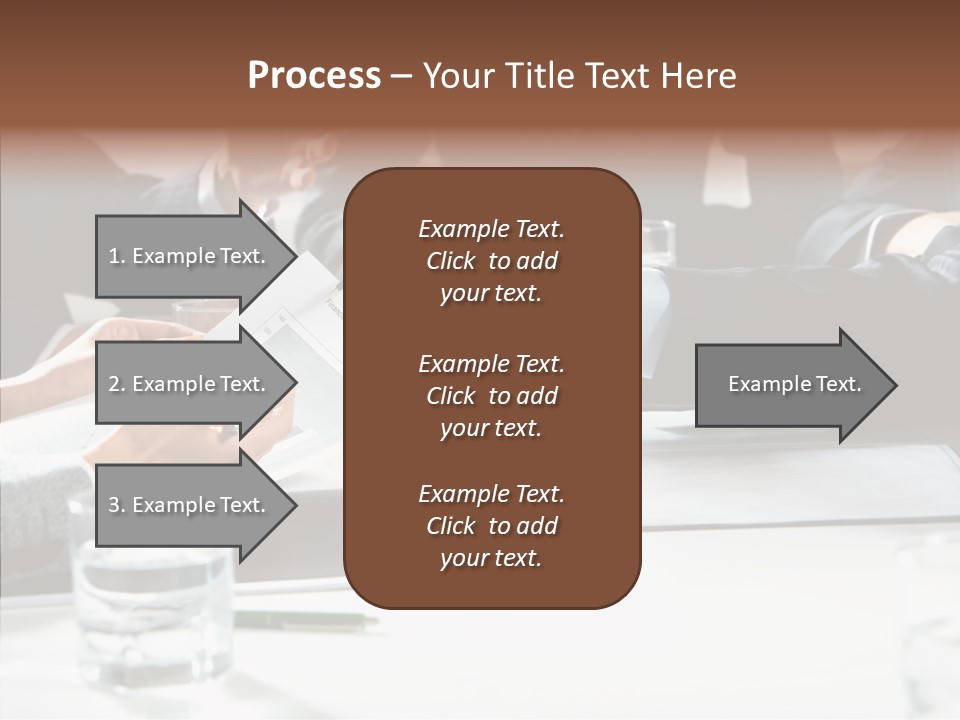 Process – Your Title Text Here

1. Example Text.

2. Example Text.

3. Example Text.

Example Text. Click to add your text.

Example Text. Click to add your text.

Example Text. Click to add your text.

Example Text.